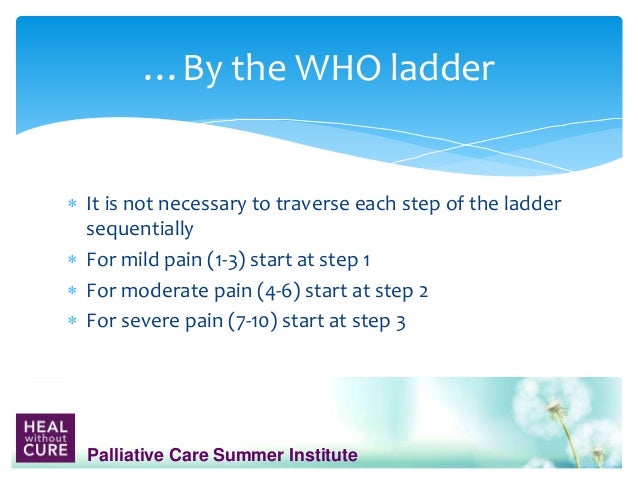 …By the WHO ladder

* It is not necessary to traverse each step of the ladder sequentially
* For mild pain (1-3) start at step 1
* For moderate pain (4-6) start at step 2
* For severe pain (7-10) start at step 3

HEAL without CURE

Palliative Care Summer Institute